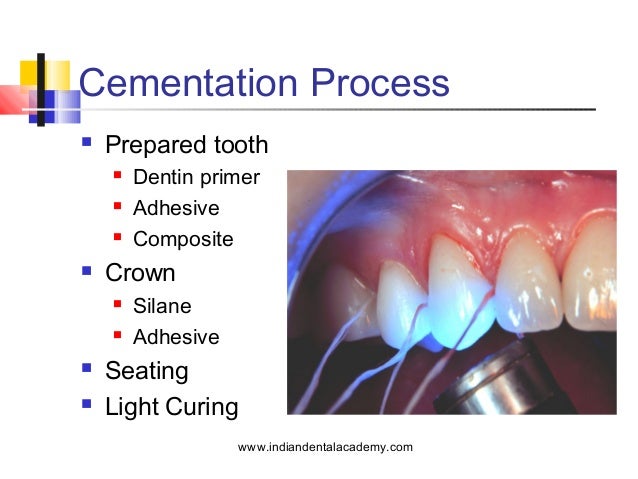 Cementation Process

- Prepared tooth
  - Dentin primer
  - Adhesive
  - Composite
- Crown
  - Silane
  - Adhesive
- Seating
- Light Curing

www.indiandentalacademy.com